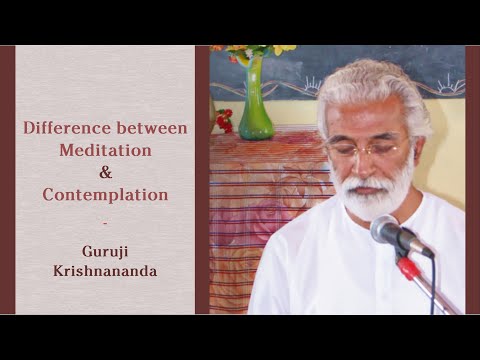 Difference between
Meditation
&
Contemplation
-
Guruji
Krishnananda